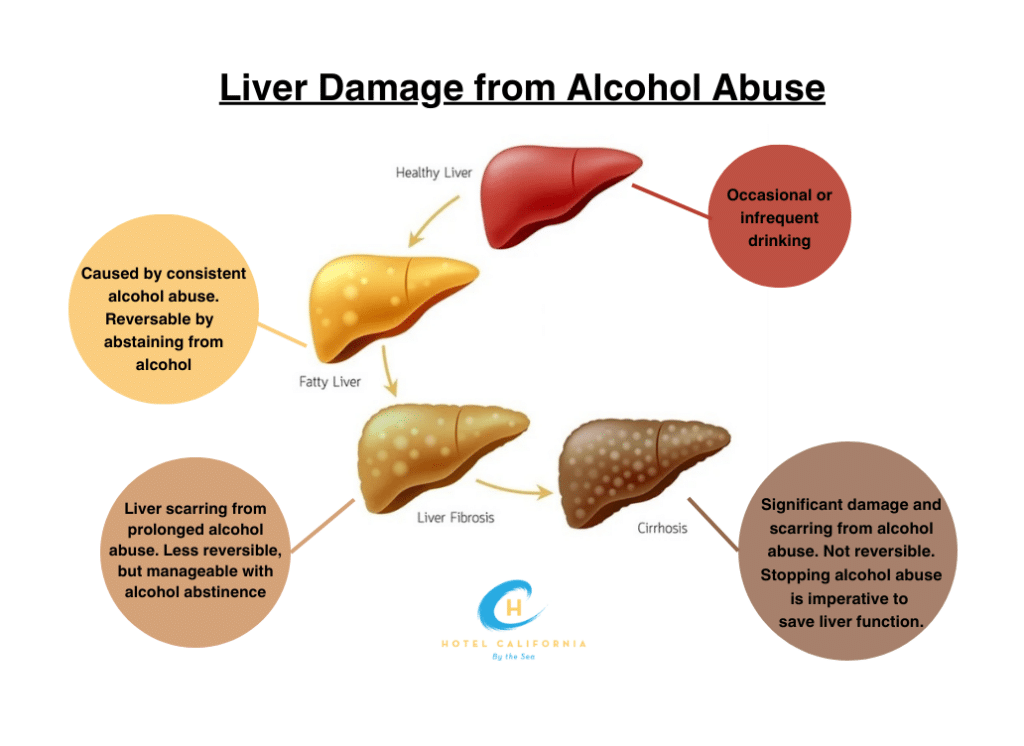 Liver Damage from Alcohol Abuse

Healthy Liver

Occasional or infrequent drinking

Caused by consistent alcohol abuse. Reversable by abstaining from alcohol

Fatty Liver

Liver scarring from prolonged alcohol abuse. Less reversible, but manageable with alcohol abstinence

Liver Fibrosis

Cirrhosis

Significant damage and scarring from alcohol abuse. Not reversible. Stopping alcohol abuse is imperative to save liver function.

H
HOTEL CALIFORNIA
By the Sea